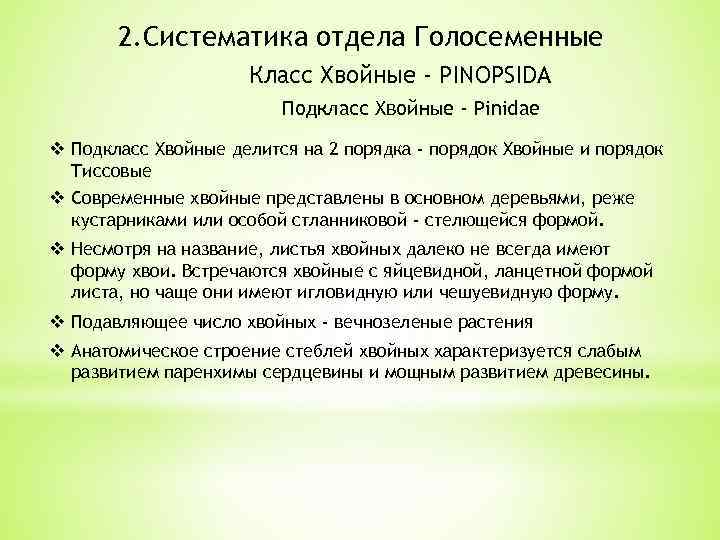 2.Систематика отдела Голосеменные

Класс Хвойные - PINOPSIDA

Подкласс Хвойные - Pinidae

❖ Подкласс Хвойные делится на 2 порядка - порядок Хвойные и порядок Тиссовые

❖ Современные хвойные представлены в основном деревьями, реже кустарниками или особой стланниковой - стелющейся формой.

❖ Несмотря на название, листья хвойных далеко не всегда имеют форму хвои. Встречаются хвойные с яйцевидной, ланцетной формой листа, но чаще они имеют игловидную или чешуевидную форму.

❖ Подавляющее число хвойных - вечнозеленые растения

❖ Анатомическое строение стеблей хвойных характеризуется слабым развитием паренхимы сердцевины и мощным развитием древесины.